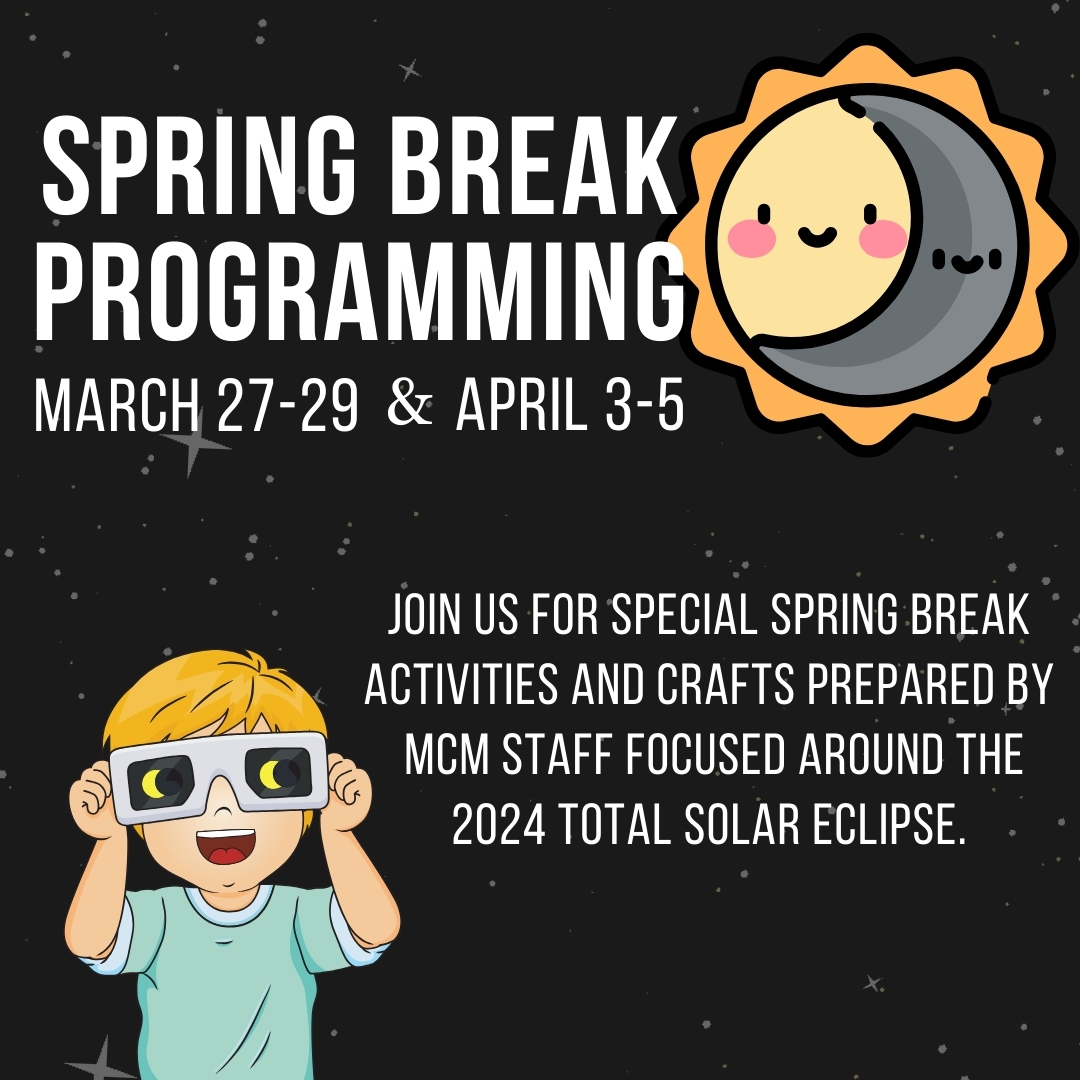 SPRING BREAK PROGRAMMING

MARCH 27-29 & APRIL 3-5

JOIN US FOR SPECIAL SPRING BREAK ACTIVITIES AND CRAFTS PREPARED BY MCM STAFF FOCUSED AROUND THE 2024 TOTAL SOLAR ECLIPSE.